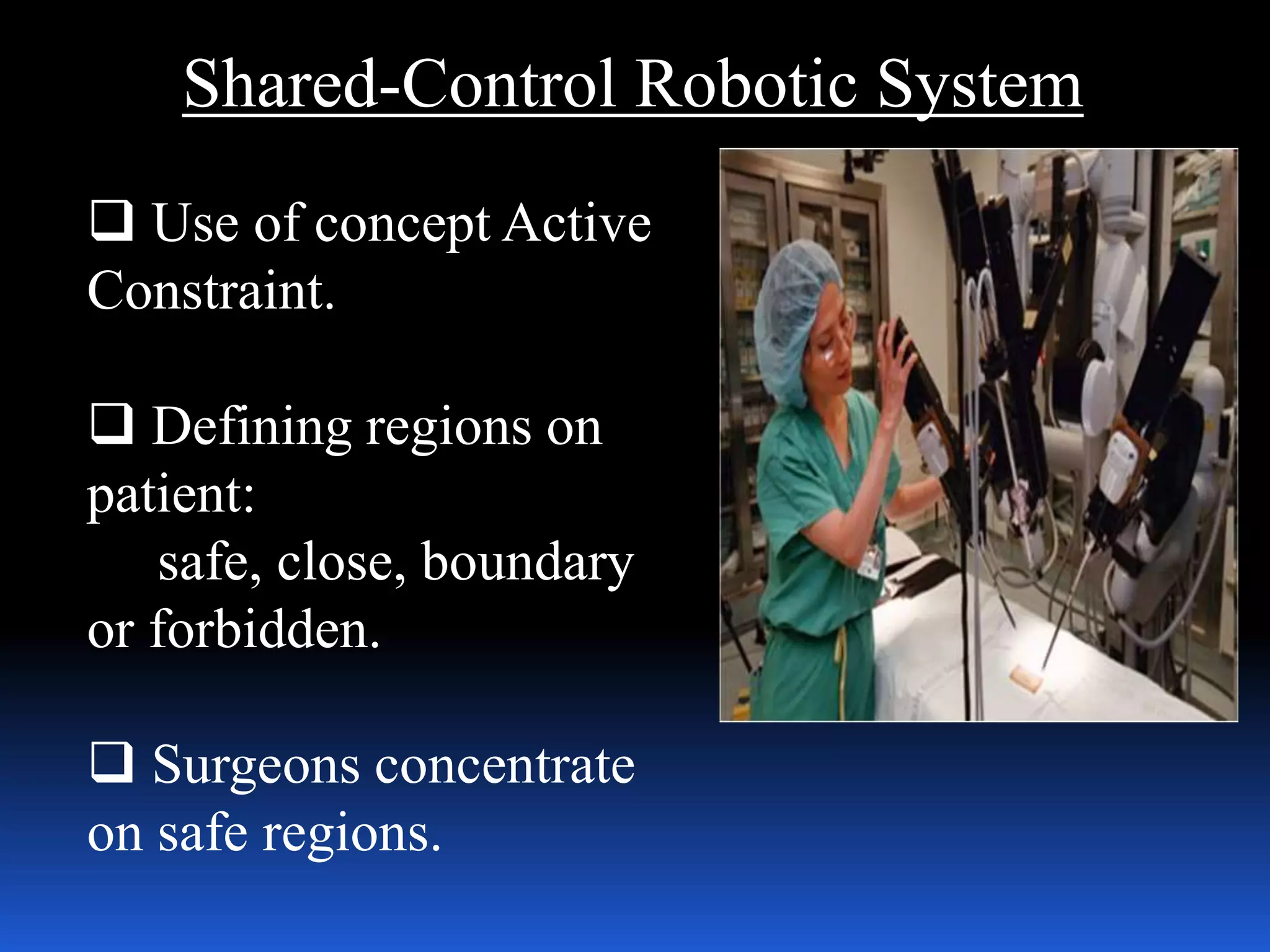 Shared-Control Robotic System

❑ Use of concept Active Constraint.

❑ Defining regions on patient:
safe, close, boundary or forbidden.

❑ Surgeons concentrate on safe regions.